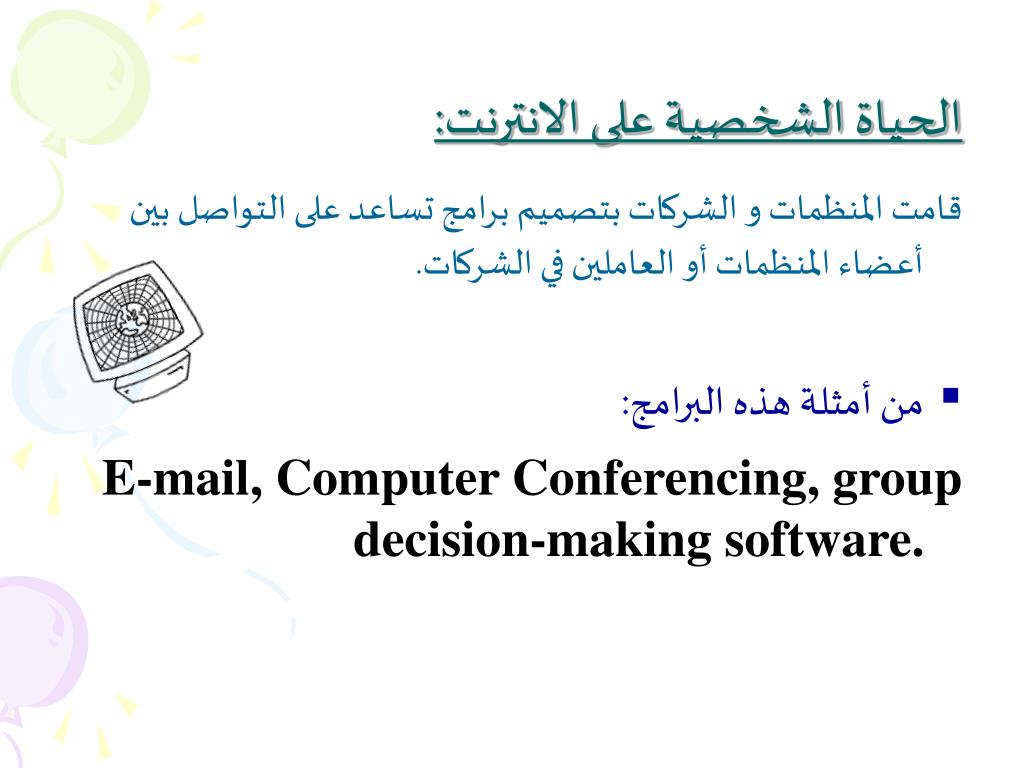 الحياة الشخصية على الانترنت:

قامت المنظمات و الشركات بتصميم برامج تساعد على التواصل بين أعضاء المنظمات أو العاملين في الشركات.

▪ من أمثلة هذه البرامج:

E-mail, Computer Conferencing, group decision-making software.